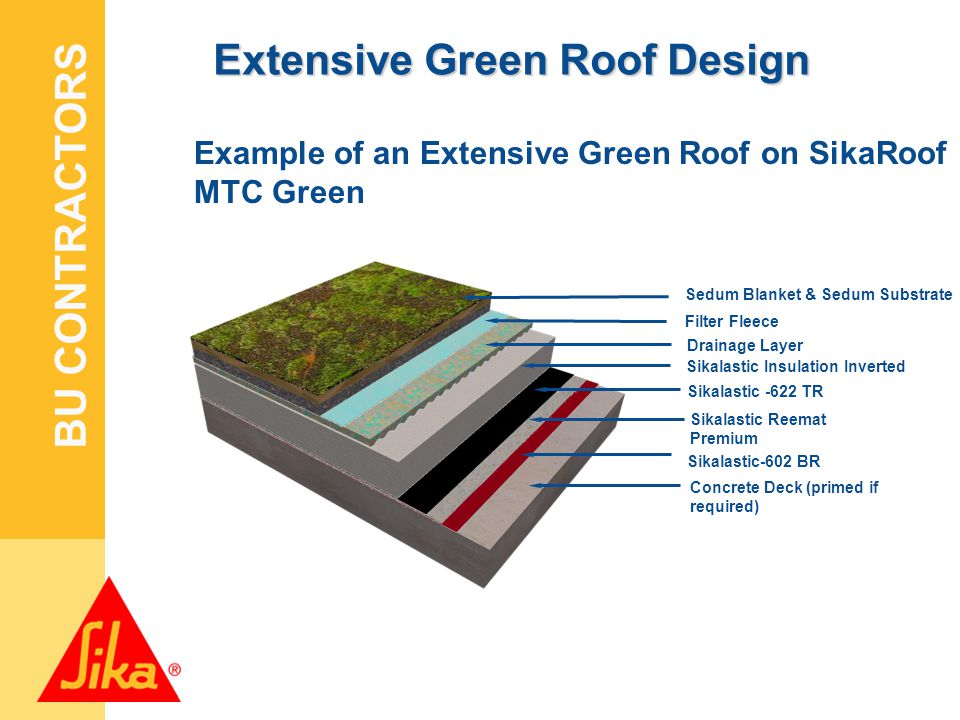 BU CONTRACTORS

Extensive Green Roof Design

Example of an Extensive Green Roof on SikaRoof MTC Green

Sedum Blanket & Sedum Substrate
Filter Fleece
Drainage Layer
Sikalastic Insulation Inverted
Sikalastic -622 TR
Sikalastic Reemat Premium
Sikalastic-602 BR
Concrete Deck (primed if required)

Sika®